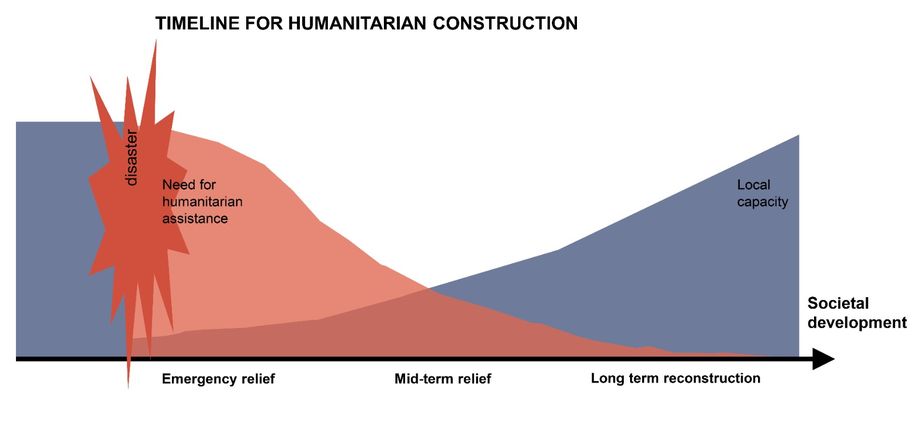 TIMELINE FOR HUMANITARIAN CONSTRUCTION

disaster

Need for humanitarian assistance

Local capacity

Societal development

Emergency relief

Mid-term relief

Long term reconstruction